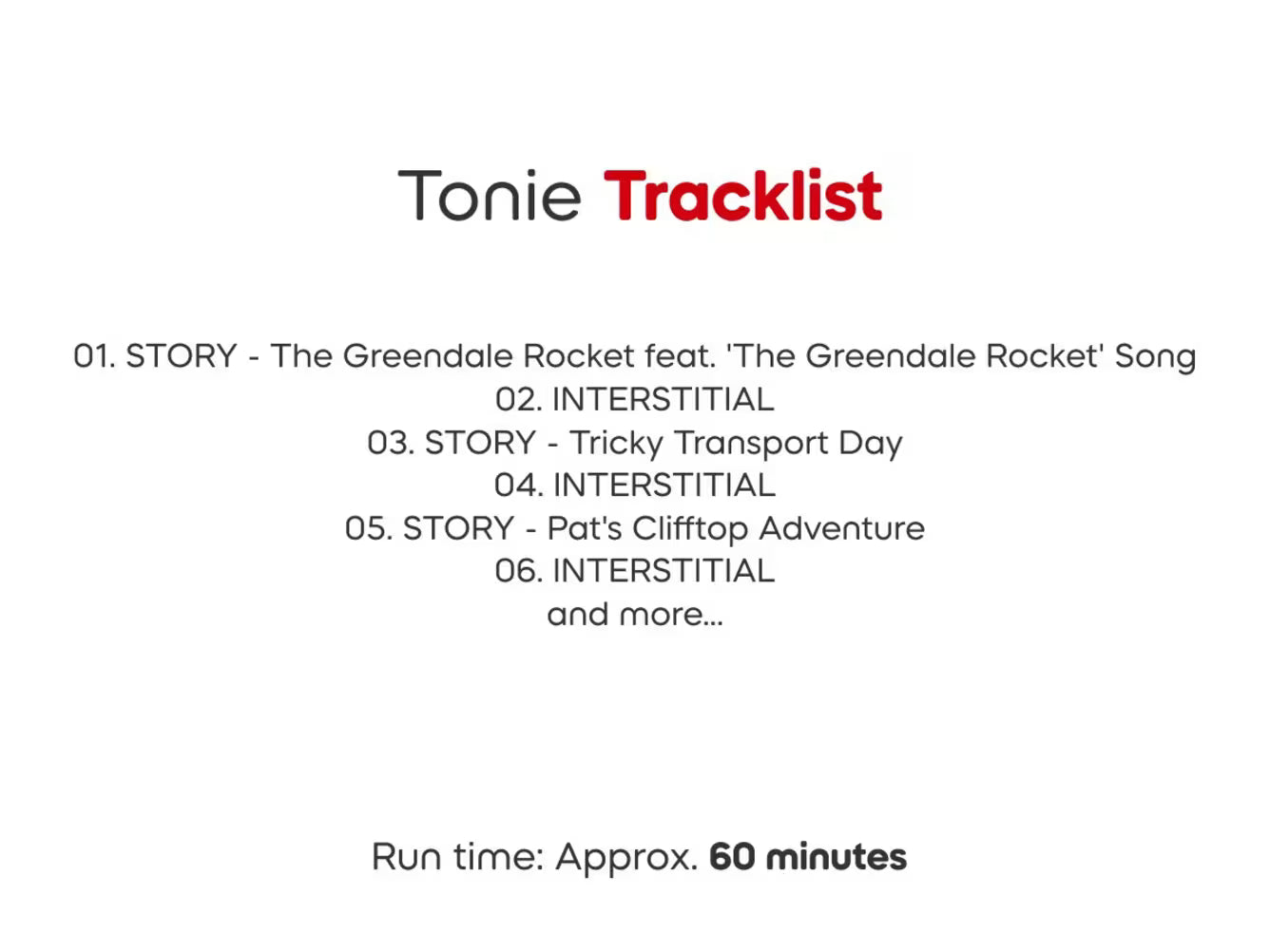 Tonie Tracklist

01. STORY - The Greendale Rocket feat. 'The Greendale Rocket' Song
02. INTERSTITIAL
03. STORY - Tricky Transport Day
04. INTERSTITIAL
05. STORY - Pat's Clifftop Adventure
06. INTERSTITIAL
and more...

Run time: Approx. 60 minutes